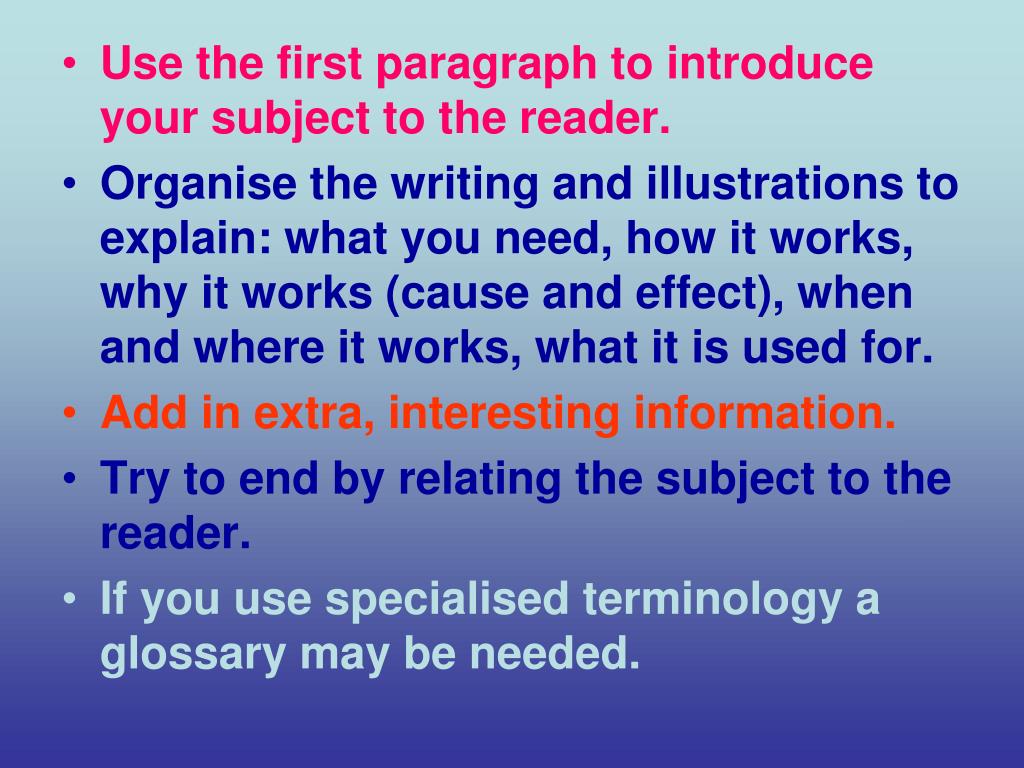 • Use the first paragraph to introduce your subject to the reader.
• Organise the writing and illustrations to explain: what you need, how it works, why it works (cause and effect), when and where it works, what it is used for.
• Add in extra, interesting information.
• Try to end by relating the subject to the reader.
• If you use specialised terminology a glossary may be needed.